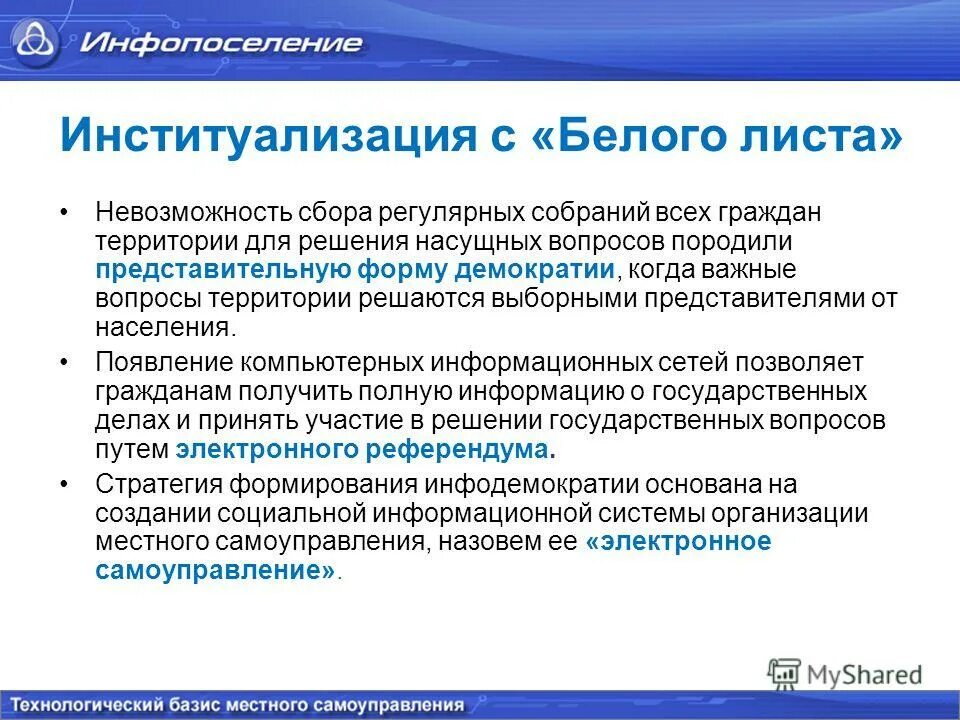 Инфопоселение

Институализация с «Белого листа»

• Невозможность сбора регулярных собраний всех граждан территории для решения насущных вопросов породили представительную форму демократии, когда важные вопросы территории решаются выборными представителями от населения.

• Появление компьютерных информационных сетей позволяет гражданам получить полную информацию о государственных делах и принять участие в решении государственных вопросов путем электронного референдума.

• Стратегия формирования инфодемократии основана на создании социальной информационной системы организации местного самоуправления, назовем ее «электронное самоуправление».

MyShared

Технологический базис местного самоуправления